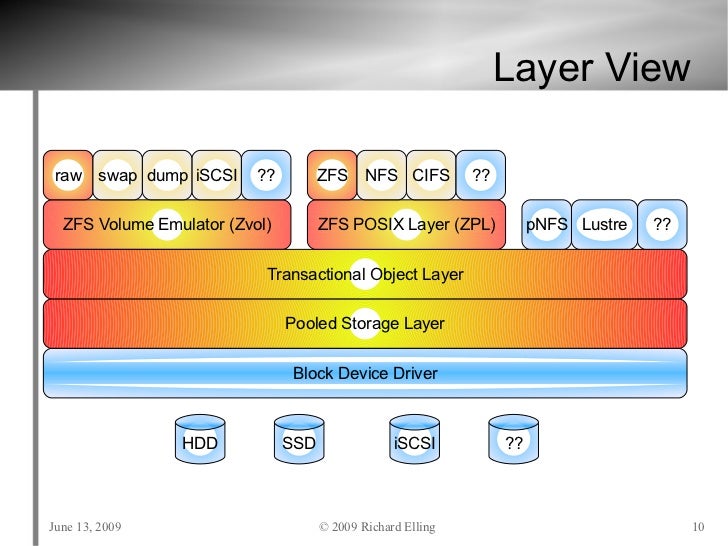 Layer View

raw swap dump iSCSI ??

ZFS NFS CIFS ??

ZFS Volume Emulator (Zvol)

ZFS POSIX Layer (ZPL)

pNFS Lustre ??

Transactional Object Layer

Pooled Storage Layer

Block Device Driver

HDD SSD iSCSI ??

June 13, 2009 © 2009 Richard Elling 10